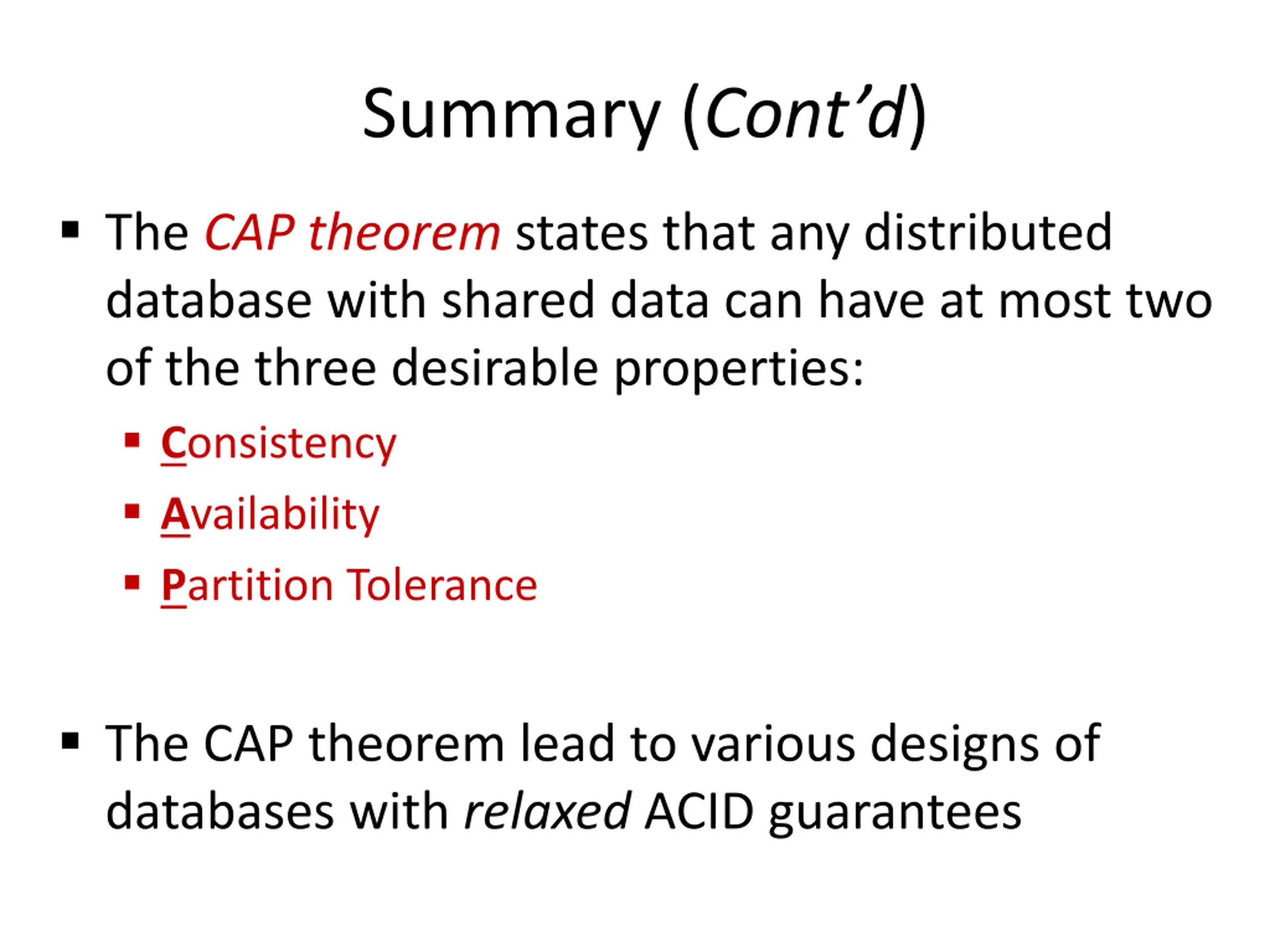 Summary (Cont'd)

▪ The CAP theorem states that any distributed database with shared data can have at most two of the three desirable properties:
  ▪ Consistency
  ▪ Availability
  ▪ Partition Tolerance

▪ The CAP theorem lead to various designs of databases with relaxed ACID guarantees